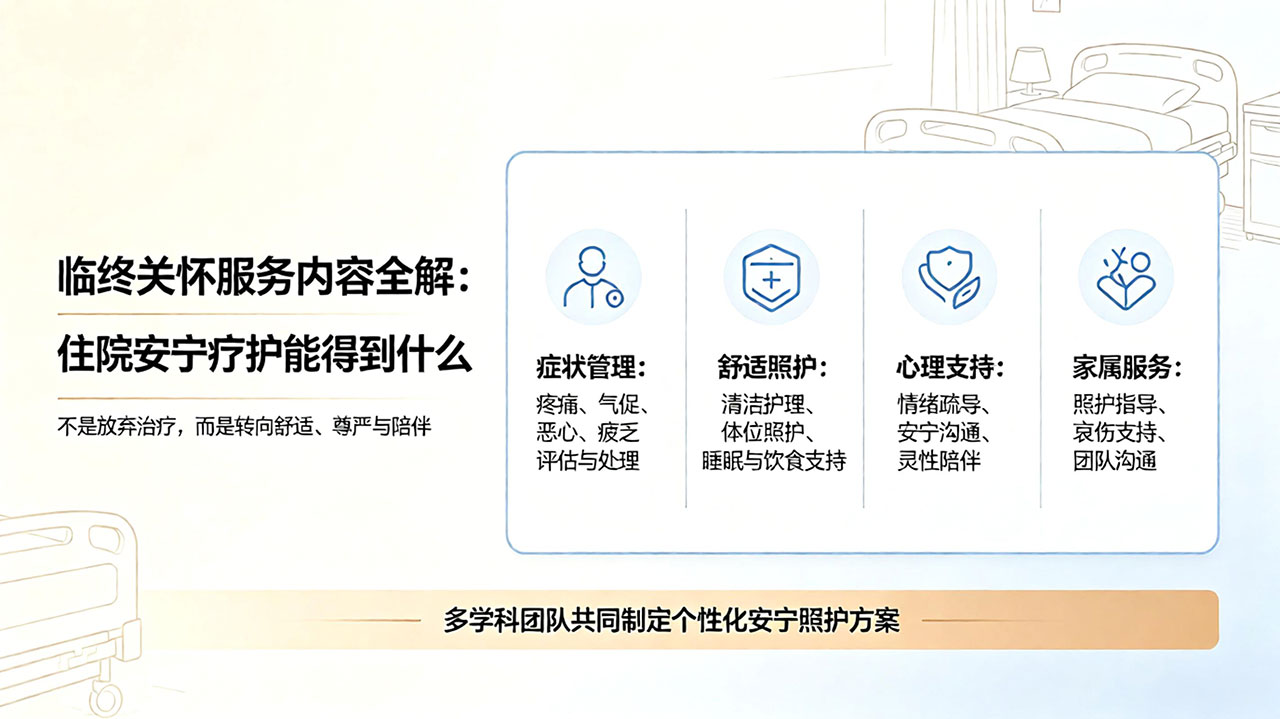 临终关怀服务内容全解：
住院安宁疗护能得到什么

不是放弃治疗，而是转向舒适、尊严与陪伴

症状管理：
疼痛、气促、恶心、疲乏评估与处理

舒适照护：
清洁护理、体位照护、睡眠与饮食支持

心理支持：
情绪疏导、安宁沟通、灵性陪伴

家属服务：
照护指导、哀伤支持、团队沟通

多学科团队共同制定个性化安宁照护方案